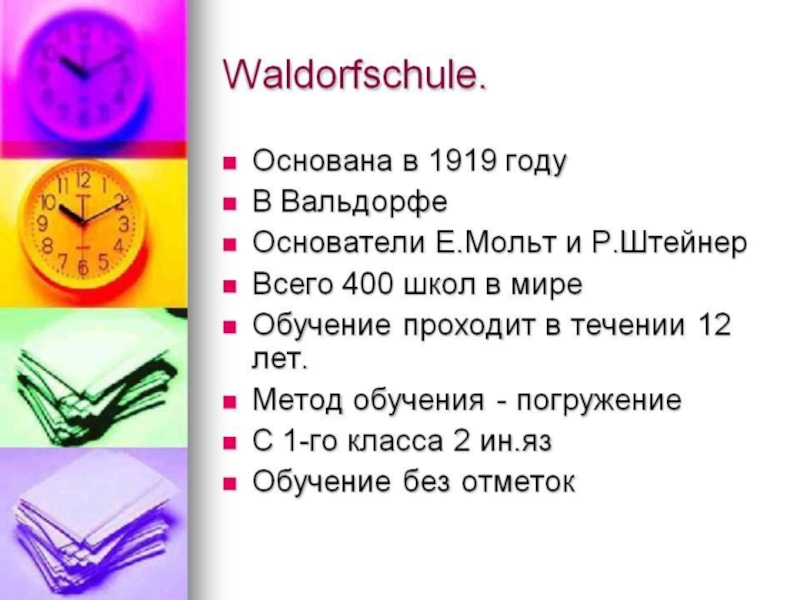 Waldorfschule.

- Основана в 1919 году
- В Вальдорфе
- Основатели Е.Мольт и Р.Штейнер
- Всего 400 школ в мире
- Обучение проходит в течении 12 лет.
- Метод обучения - погружение
- С 1-го класса 2 ин.яз
- Обучение без отметок